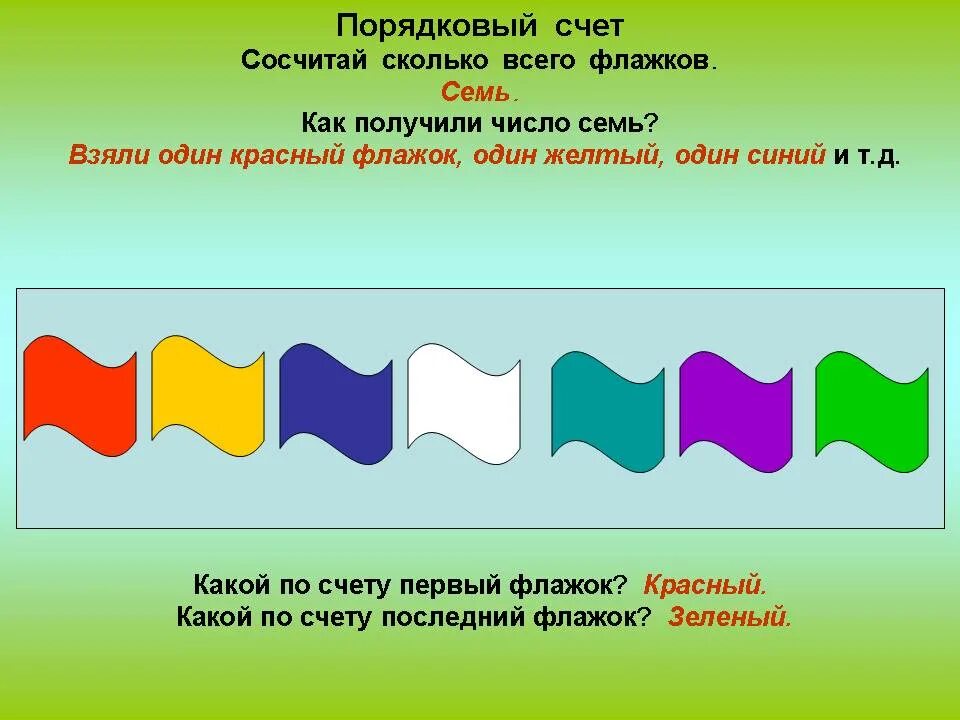 Порядковый счет
Сосчитай сколько всего флажков.
Семь.
Как получили число семь?
Взяли один красный флажок, один желтый, один синий и т.д.

Какой по счету первый флажок? Красный.
Какой по счету последний флажок? Зеленый.